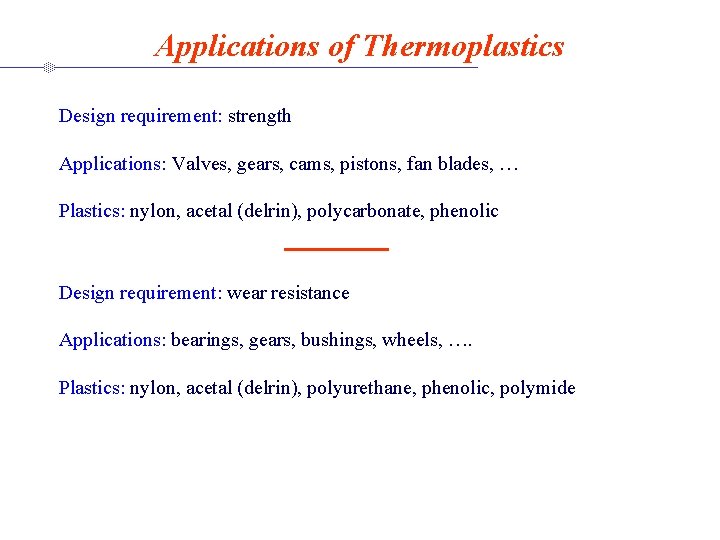 Applications of Thermoplastics

Design requirement: strength

Applications: Valves, gears, cams, pistons, fan blades, …

Plastics: nylon, acetal (delrin), polycarbonate, phenolic

Design requirement: wear resistance

Applications: bearings, gears, bushings, wheels, ….

Plastics: nylon, acetal (delrin), polyurethane, phenolic, polymide